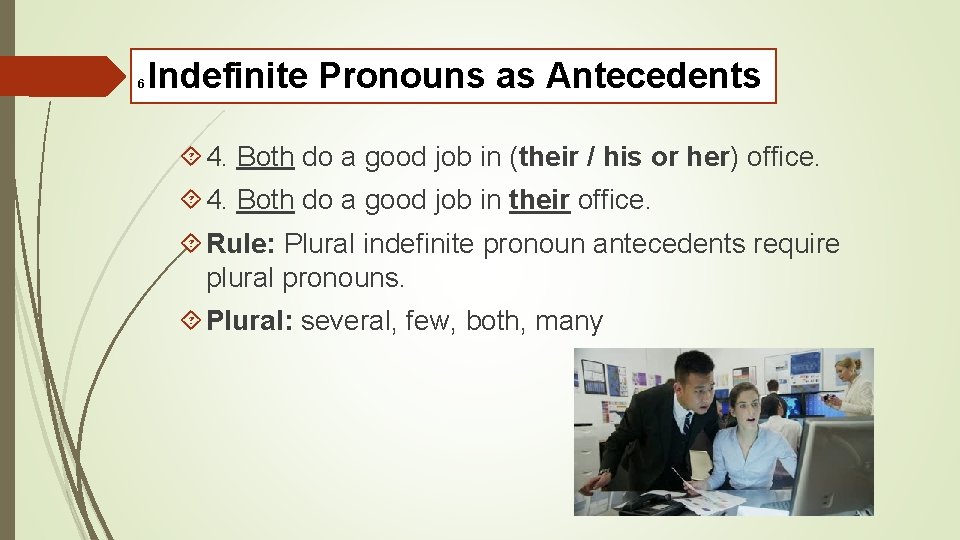 6

Indefinite Pronouns as Antecedents

4. Both do a good job in (their / his or her) office.

4. Both do a good job in their office.

Rule: Plural indefinite pronoun antecedents require plural pronouns.

Plural: several, few, both, many